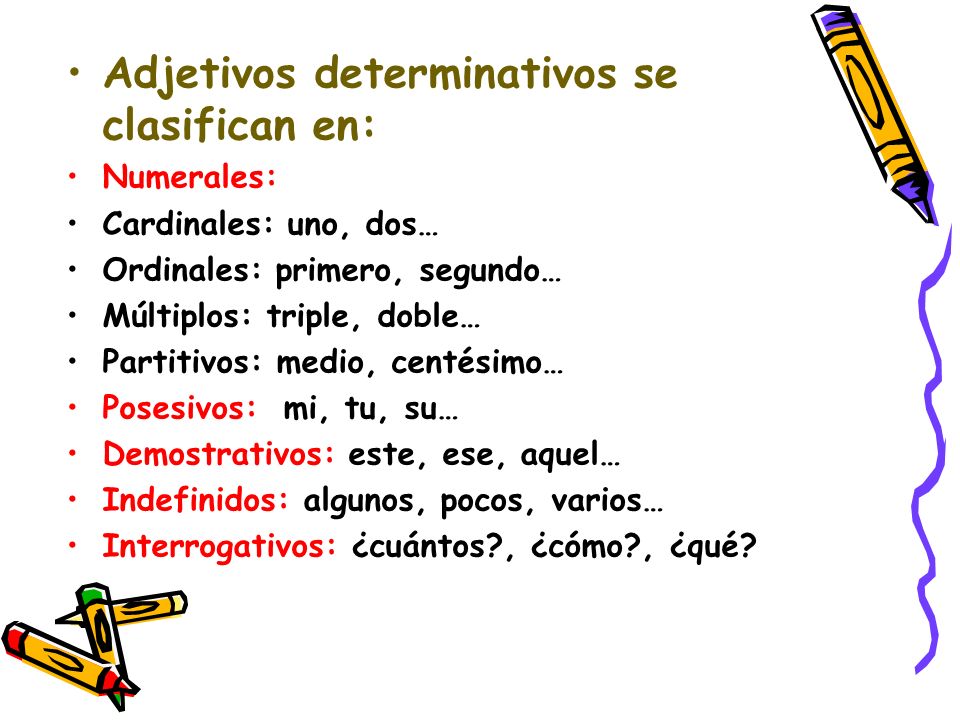 • Adjetivos determinativos se clasifican en:
• Numerales:
• Cardinales: uno, dos…
• Ordinales: primero, segundo…
• Múltiplos: triple, doble…
• Partitivos: medio, centésimo…
• Posesivos: mi, tu, su…
• Demostrativos: este, ese, aquel…
• Indefinidos: algunos, pocos, varios…
• Interrogativos: ¿cuántos?, ¿cómo?, ¿qué?